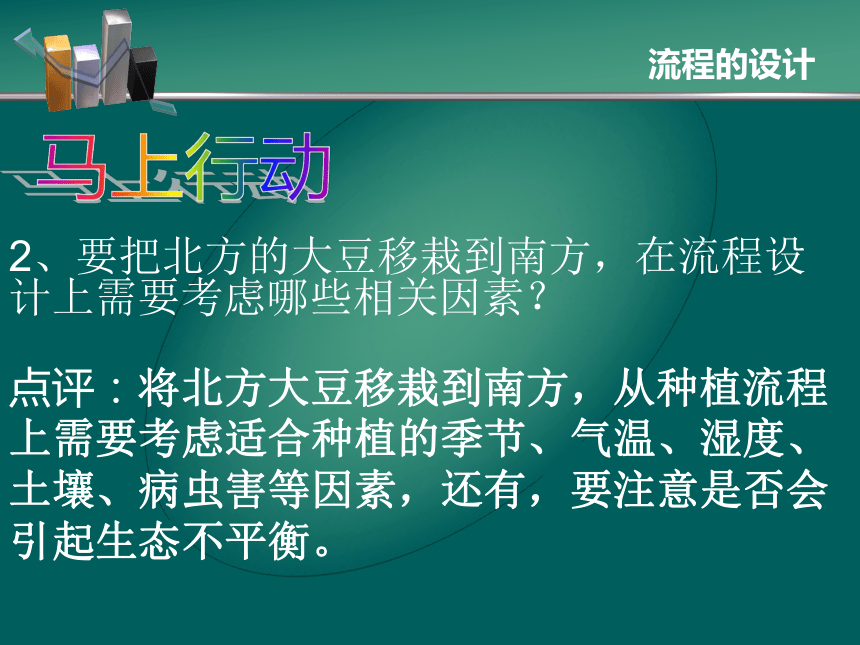 流程的设计

马上行动

2、要把北方的大豆移栽到南方，在流程设计上需要考虑哪些相关因素？

点评：将北方大豆移栽到南方，从种植流程上需要考虑适合种植的季节、气温、湿度、土壤、病虫害等因素，还有，要注意是否会引起生态不平衡。